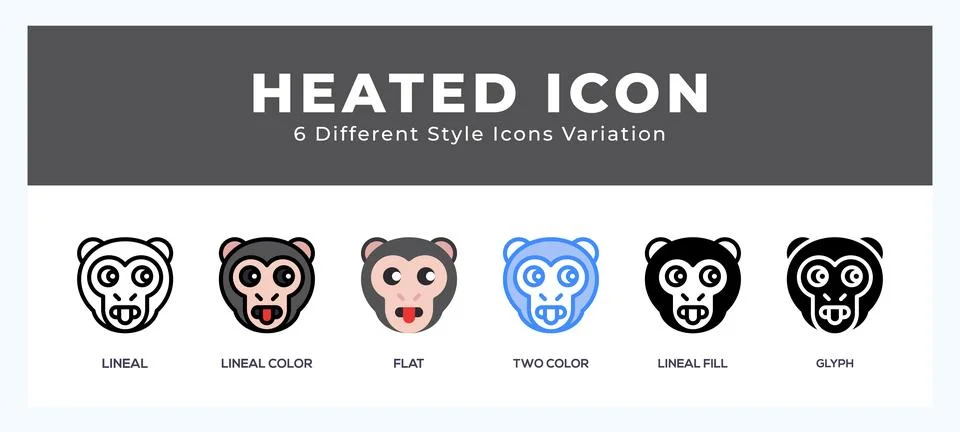 HEATED ICON
6 Different Style Icons Variation

LINEAL
LINEAL COLOR
FLAT
TWO COLOR
LINEAL FILL
GLYPH